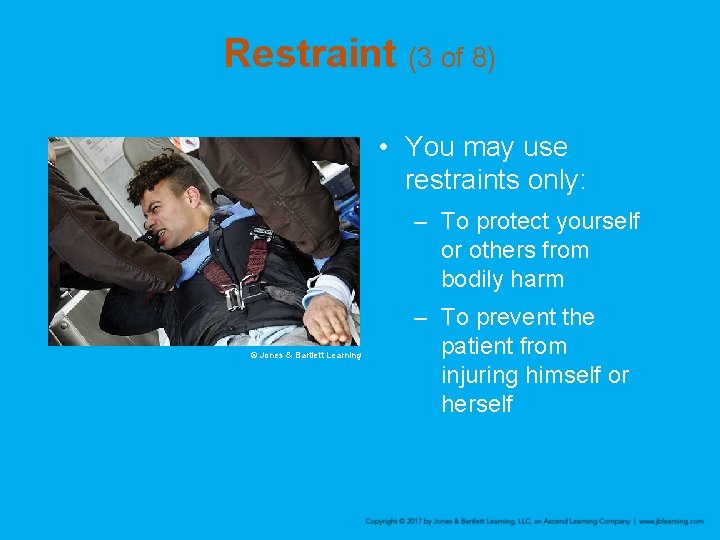 Restraint (3 of 8)

© Jones & Bartlett Learning

• You may use restraints only:
– To protect yourself or others from bodily harm
– To prevent the patient from injuring himself or herself

Copyright © 2017 by Jones & Bartlett Learning, LLC, an Ascend Learning Company | www.jblearning.com